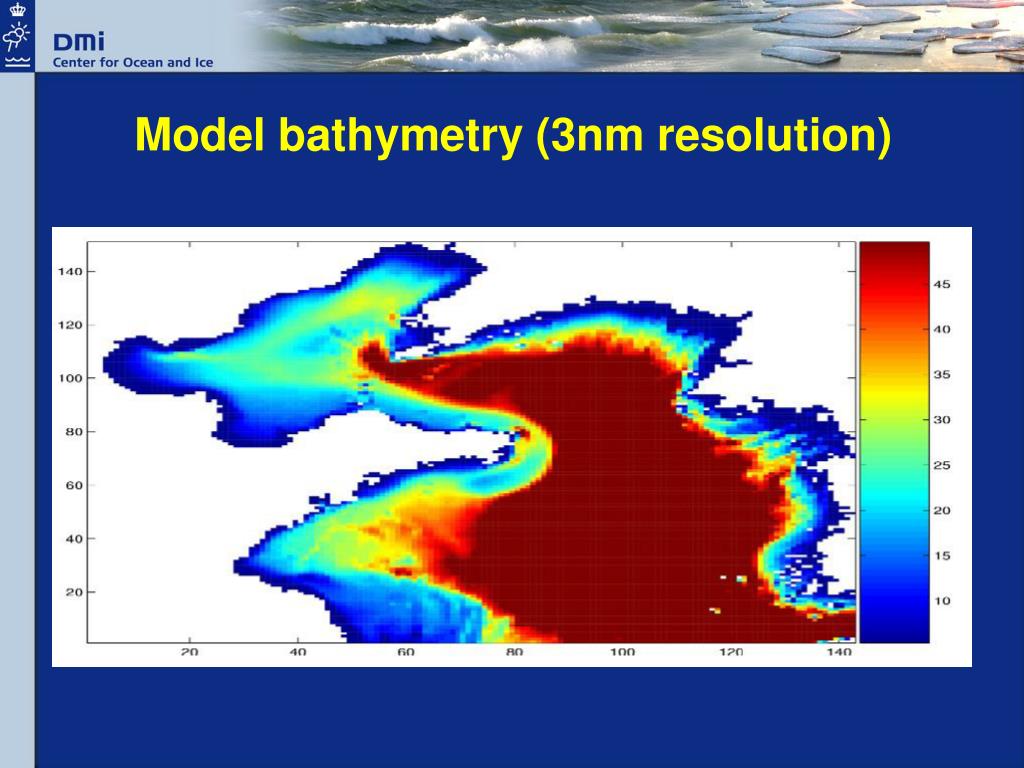 DMI
Center for Ocean and Ice

Model bathymetry (3nm resolution)

140
120
100
80
60
40
20

20 40 60 80 100 120 140

45
40
35
30
25
20
15
10